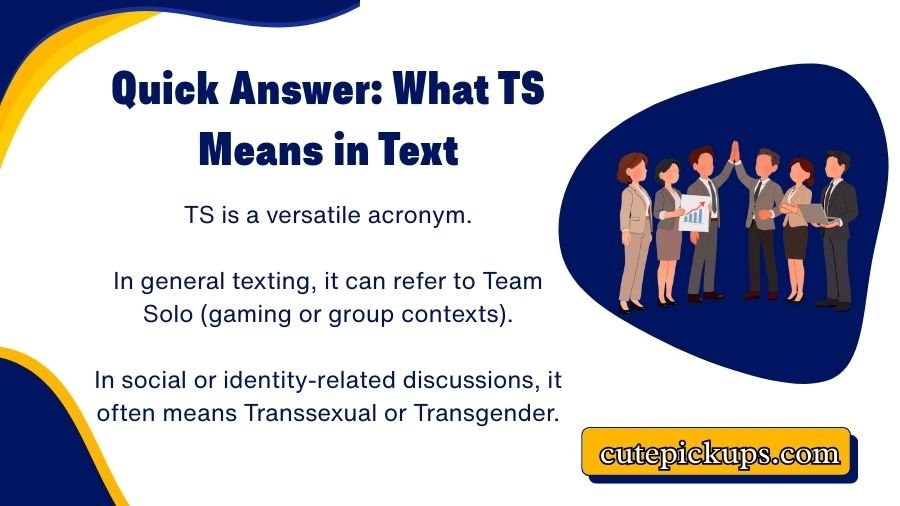 Quick Answer: What TS Means in Text

TS is a versatile acronym.

In general texting, it can refer to Team Solo (gaming or group contexts).

In social or identity-related discussions, it often means Transsexual or Transgender.

cutepickups.com